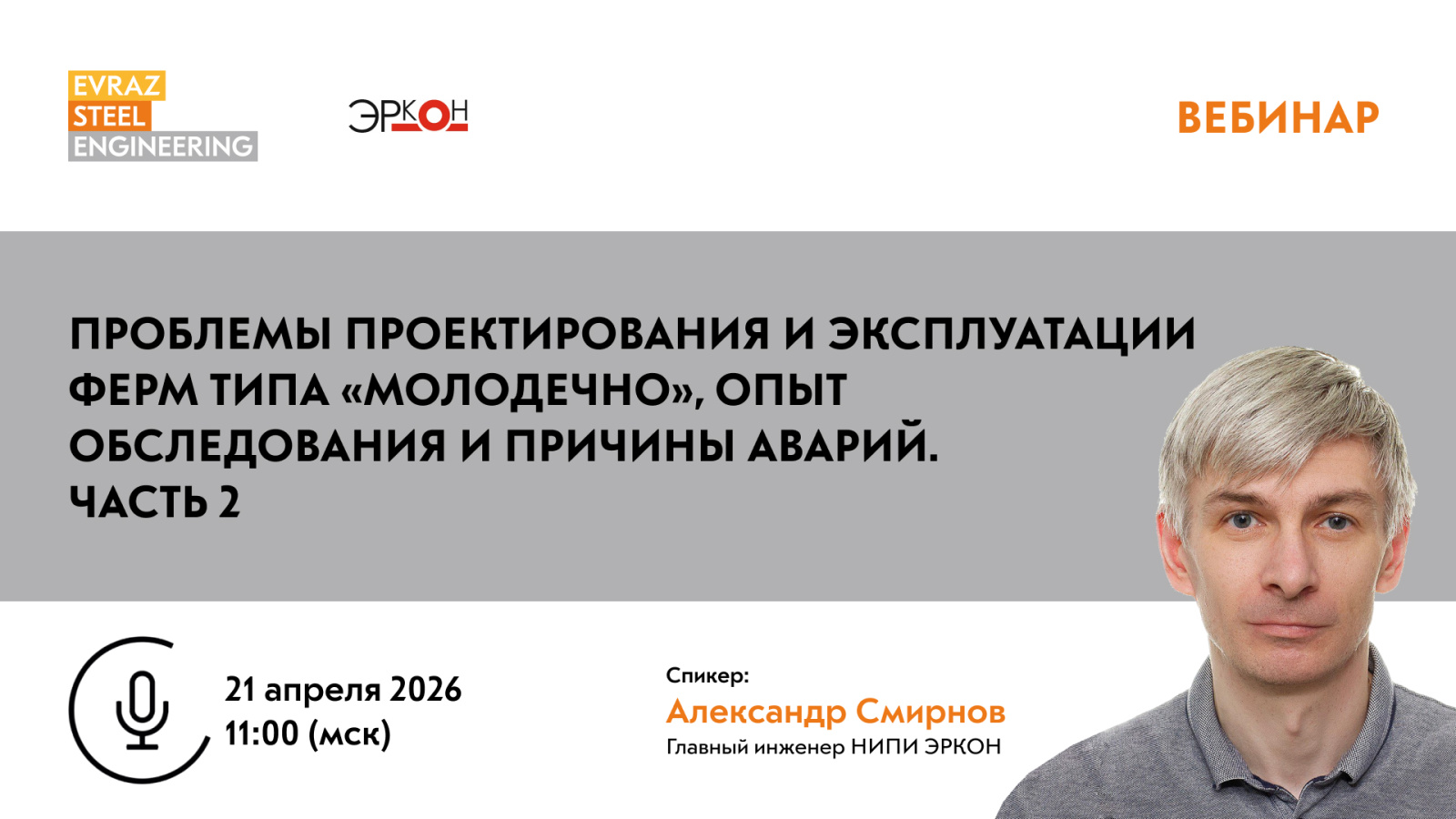 EVRAZ
STEEL
ENGINEERING

ЭРКОН

ВЕБИНАР

ПРОБЛЕМЫ ПРОЕКТИРОВАНИЯ И ЭКСПЛУАТАЦИИ ФЕРМ ТИПА «МОЛОДЕЧНО», ОПЫТ ОБСЛЕДОВАНИЯ И ПРИЧИНЫ АВАРИЙ.
ЧАСТЬ 2

21 апреля 2026
11:00 (мск)

Спикер:
Александр Смирнов
Главный инженер НИПИ ЭРКОН